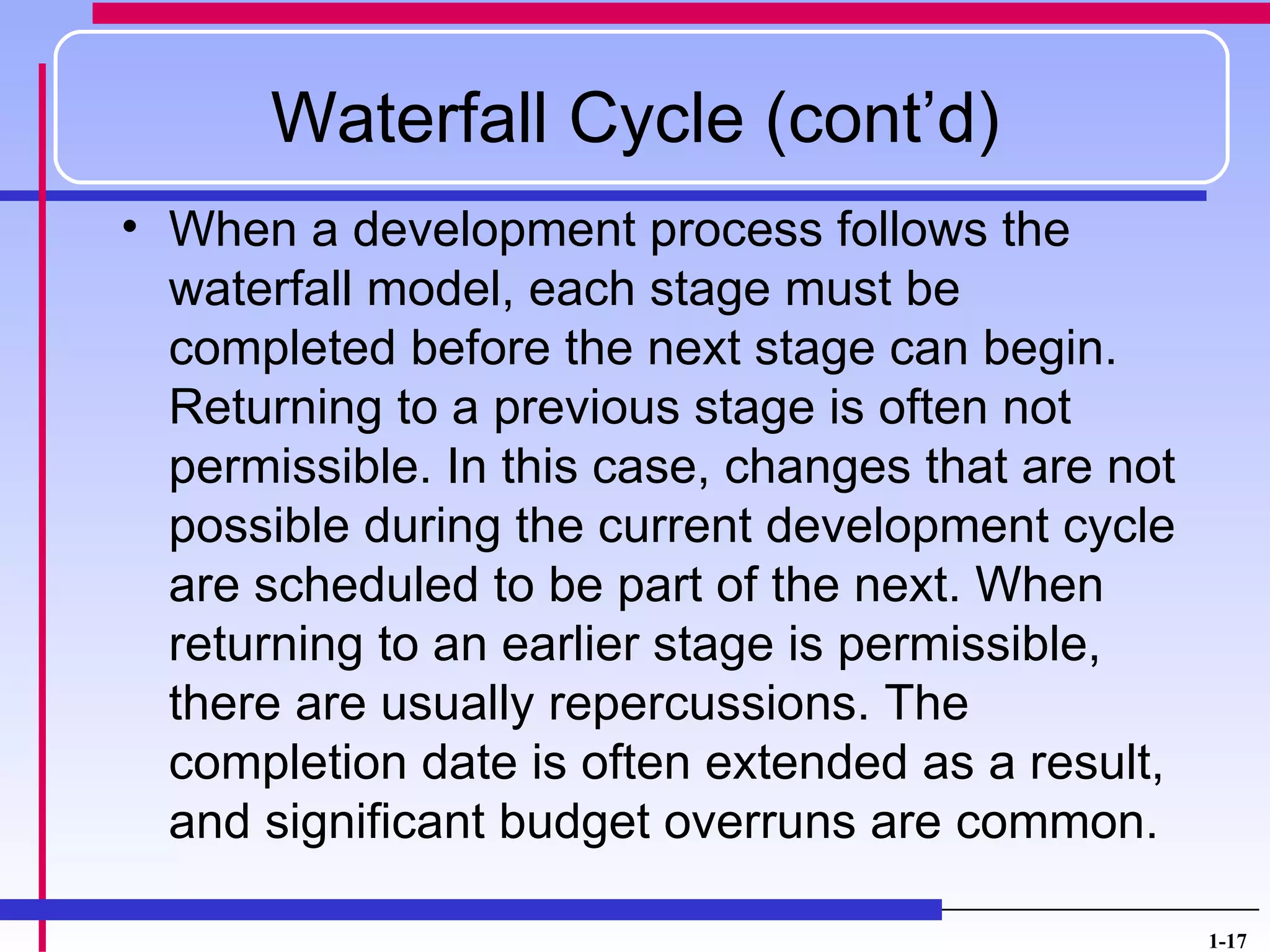 Waterfall Cycle (cont’d)

• When a development process follows the waterfall model, each stage must be completed before the next stage can begin. Returning to a previous stage is often not permissible. In this case, changes that are not possible during the current development cycle are scheduled to be part of the next. When returning to an earlier stage is permissible, there are usually repercussions. The completion date is often extended as a result, and significant budget overruns are common.

1-17